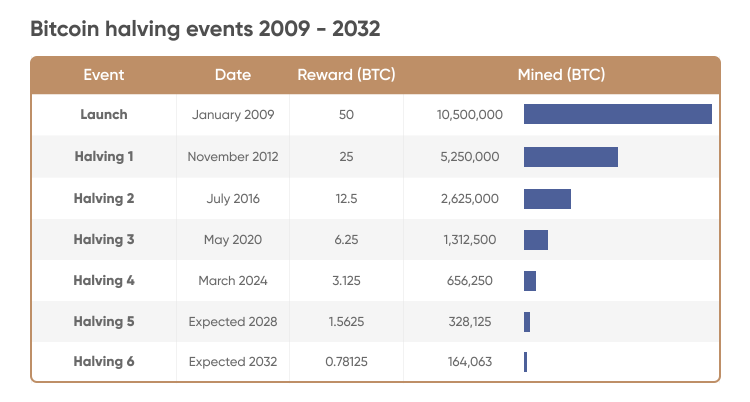 Bitcoin halving events 2009 - 2032

| Event | Date | Reward (BTC) | Mined (BTC) |
|---|---|---|---|
| Launch | January 2009 | 50 | 10,500,000 |
| Halving 1 | November 2012 | 25 | 5,250,000 |
| Halving 2 | July 2016 | 12.5 | 2,625,000 |
| Halving 3 | May 2020 | 6.25 | 1,312,500 |
| Halving 4 | March 2024 | 3.125 | 656,250 |
| Halving 5 | Expected 2028 | 1.5625 | 328,125 |
| Halving 6 | Expected 2032 | 0.78125 | 164,063 |